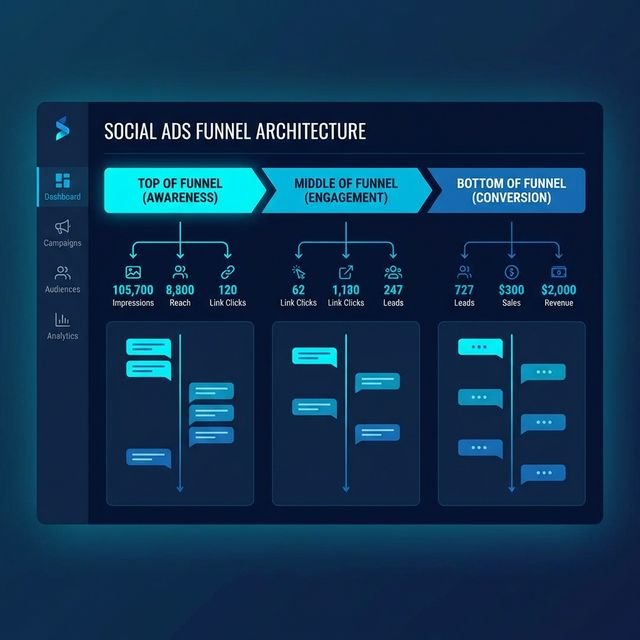 Dashboard
Campaigns
Audiences
Analytics

SOCIAL ADS FUNNEL ARCHITECTURE

TOP OF FUNNEL (AWARENESS)
MIDDLE OF FUNNEL (ENGAGEMENT)
BOTTOM OF FUNNEL (CONVERSION)

105,700 Impressions
8,800 Reach
120 Link Clicks

62 Link Clicks
1,130 Link Clicks
247 Leads

727 Leads
$300 Sales
$2,000 Revenue